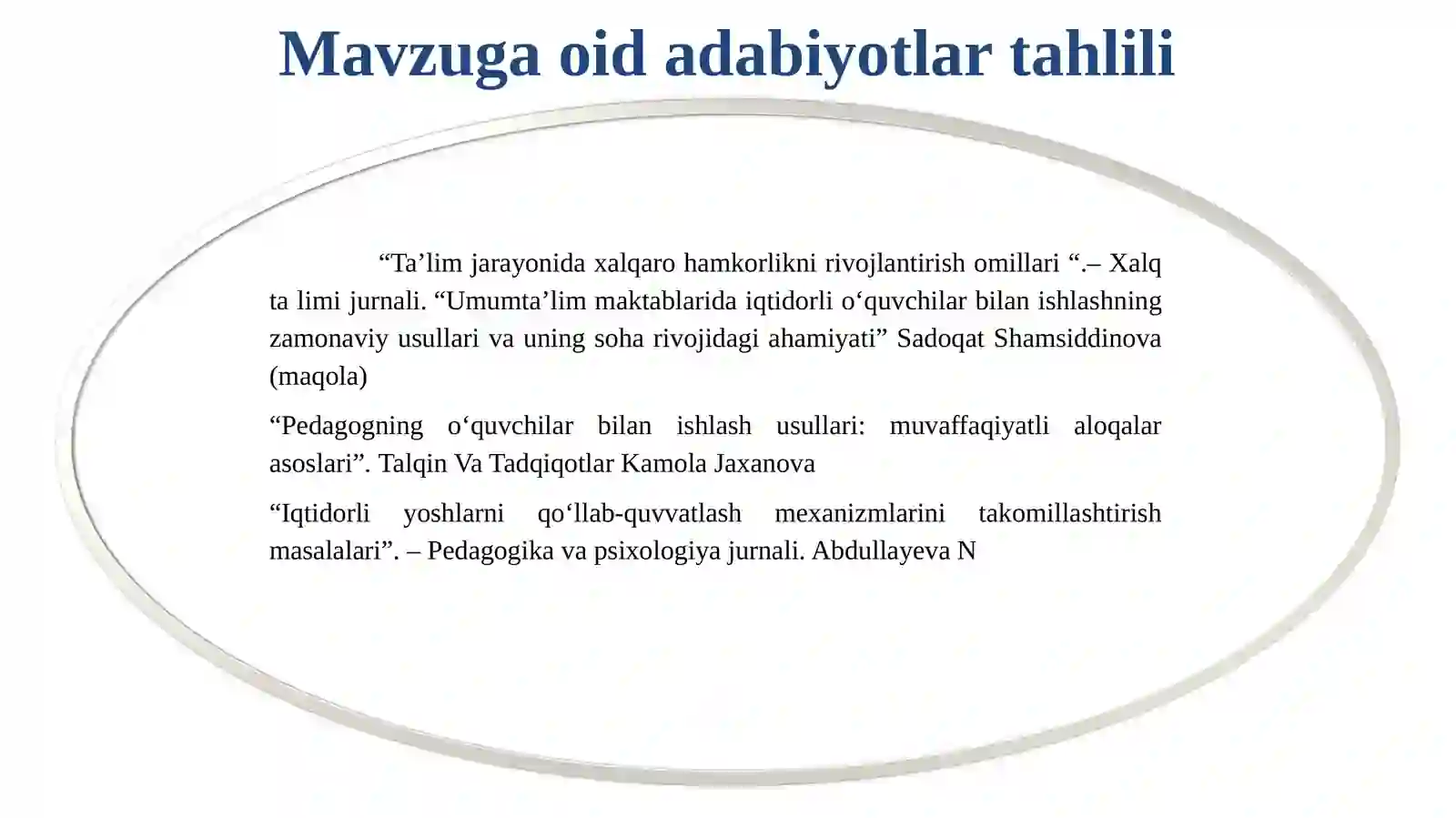 Mavzuga oid adabiyotlar tahlili

“Ta’lim jarayonida xalqaro hamkorlikni rivojlantirish omillari “.– Xalq ta limi jurnali. “Umumta’lim maktablarida iqtidorli o‘quvchilar bilan ishlashning zamonaviy usullari va uning soha rivojidagi ahamiyati” Sadoqat Shamsiddinova (maqola)

“Pedagogning o‘quvchilar bilan ishlash usullari: muvaffaqiyatli aloqalar asoslari”. Talqin Va Tadqiqotlar Kamola Jaxanova

“Iqtidorli yoshlarni qo‘llab-quvvatlash mexanizmlarini takomillashtirish masalalari”. – Pedagogika va psixologiya jurnali. Abdullayeva N